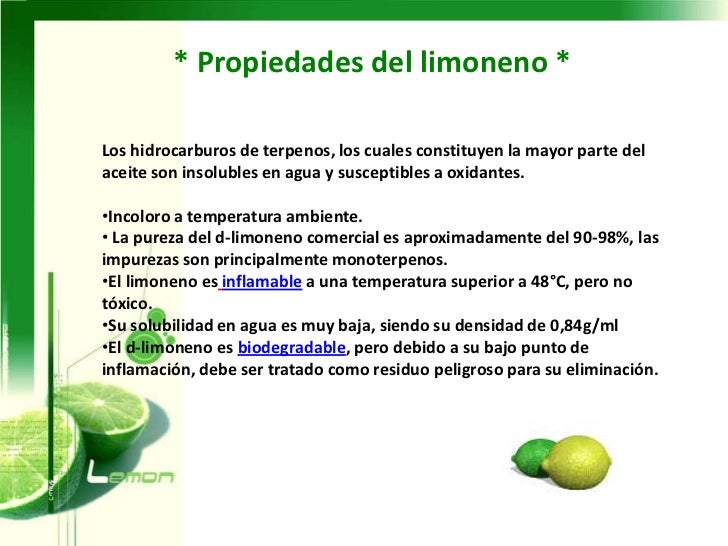 * Propiedades del limoneno *

Los hidrocarburos de terpenos, los cuales constituyen la mayor parte del aceite son insolubles en agua y susceptibles a oxidantes.

•Incoloro a temperatura ambiente.
• La pureza del d-limoneno comercial es aproximadamente del 90-98%, las impurezas son principalmente monoterpenos.
•El limoneno es inflamable a una temperatura superior a 48°C, pero no tóxico.
•Su solubilidad en agua es muy baja, siendo su densidad de 0,84g/ml
•El d-limoneno es biodegradable, pero debido a su bajo punto de inflamación, debe ser tratado como residuo peligroso para su eliminación.

Lemon